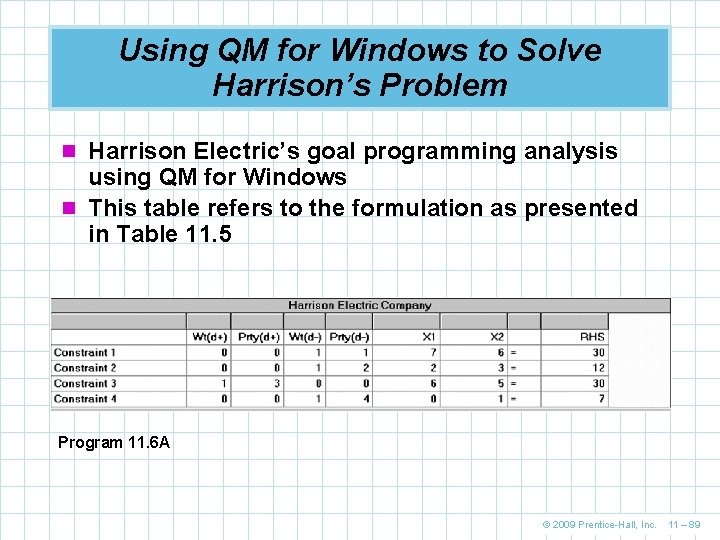 Using QM for Windows to Solve Harrison's Problem

Harrison Electric's goal programming analysis using QM for Windows

This table refers to the formulation as presented in Table 11.5

Harrison Electric Company

| | Wt(d+) | Prty(d+) | Wt(d-) | Prty(d-) | X1 | X2 | | RHS |
|---|---|---|---|---|---|---|---|---|
| Constraint 1 | 0 | 0 | 1 | 1 | 7 | 6 | = | 30 |
| Constraint 2 | 0 | 0 | 1 | 2 | 2 | 3 | = | 12 |
| Constraint 3 | 1 | 3 | 0 | 0 | 6 | 5 | = | 30 |
| Constraint 4 | 0 | 0 | 1 | 4 | 0 | 1 | = | 7 |

Program 11.6A

© 2009 Prentice-Hall, Inc. 11 – 89